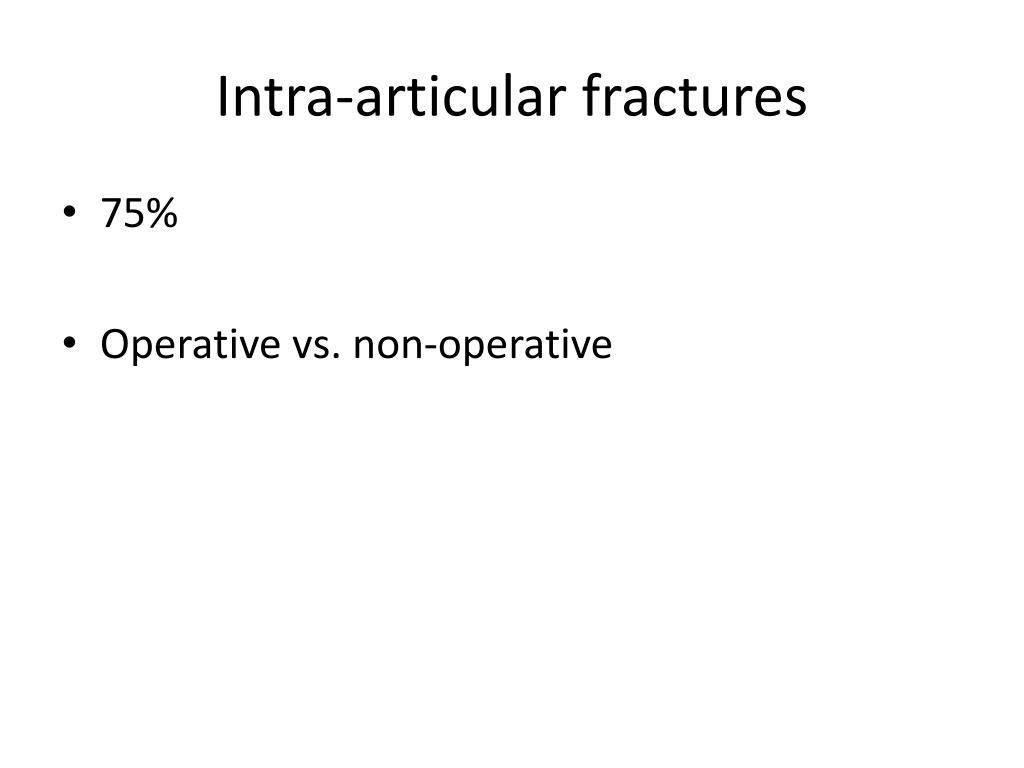 Intra-articular fractures

• 75%

• Operative vs. non-operative